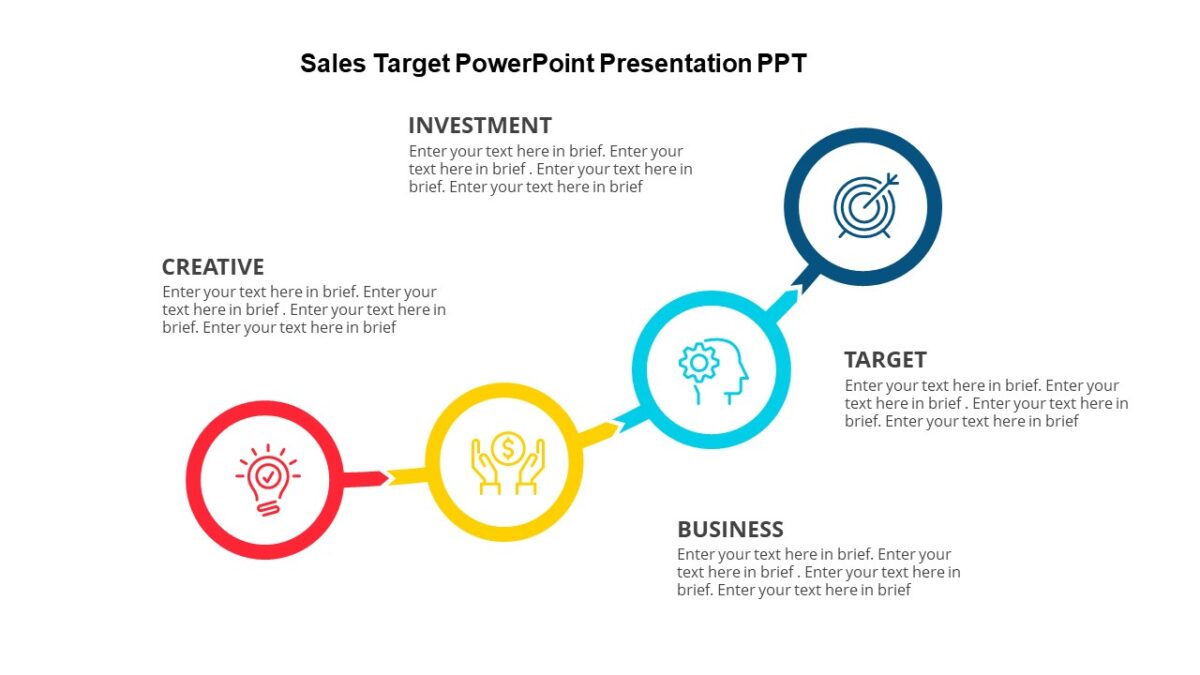 Sales Target PowerPoint Presentation PPT

INVESTMENT
Enter your text here in brief. Enter your text here in brief . Enter your text here in brief. Enter your text here in brief

CREATIVE
Enter your text here in brief. Enter your text here in brief . Enter your text here in brief. Enter your text here in brief

TARGET
Enter your text here in brief. Enter your text here in brief . Enter your text here in brief. Enter your text here in brief

BUSINESS
Enter your text here in brief. Enter your text here in brief . Enter your text here in brief. Enter your text here in brief